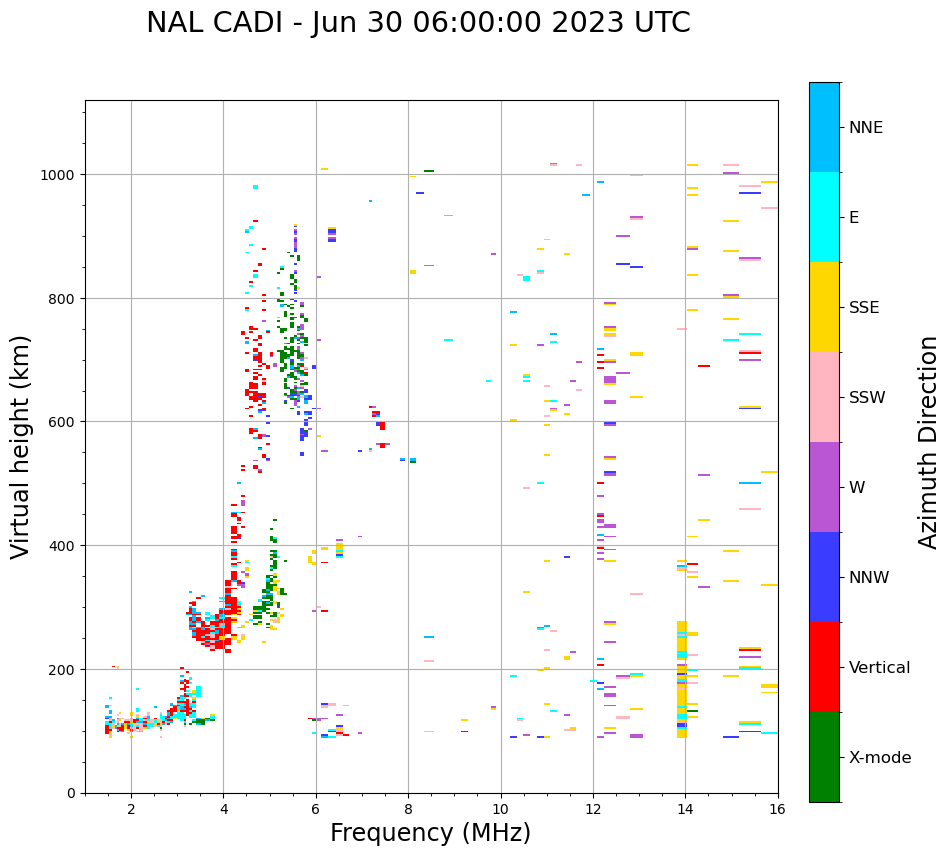 NAL CADI - Jun 30 06:00:00 2023 UTC

Virtual height (km)

1000
800
600
400
200
0

2
4
6
8
10
12
14
16

Frequency (MHz)

NNE
E
SSE
SSW
W
NNW
Vertical
X-mode

Azimuth Direction